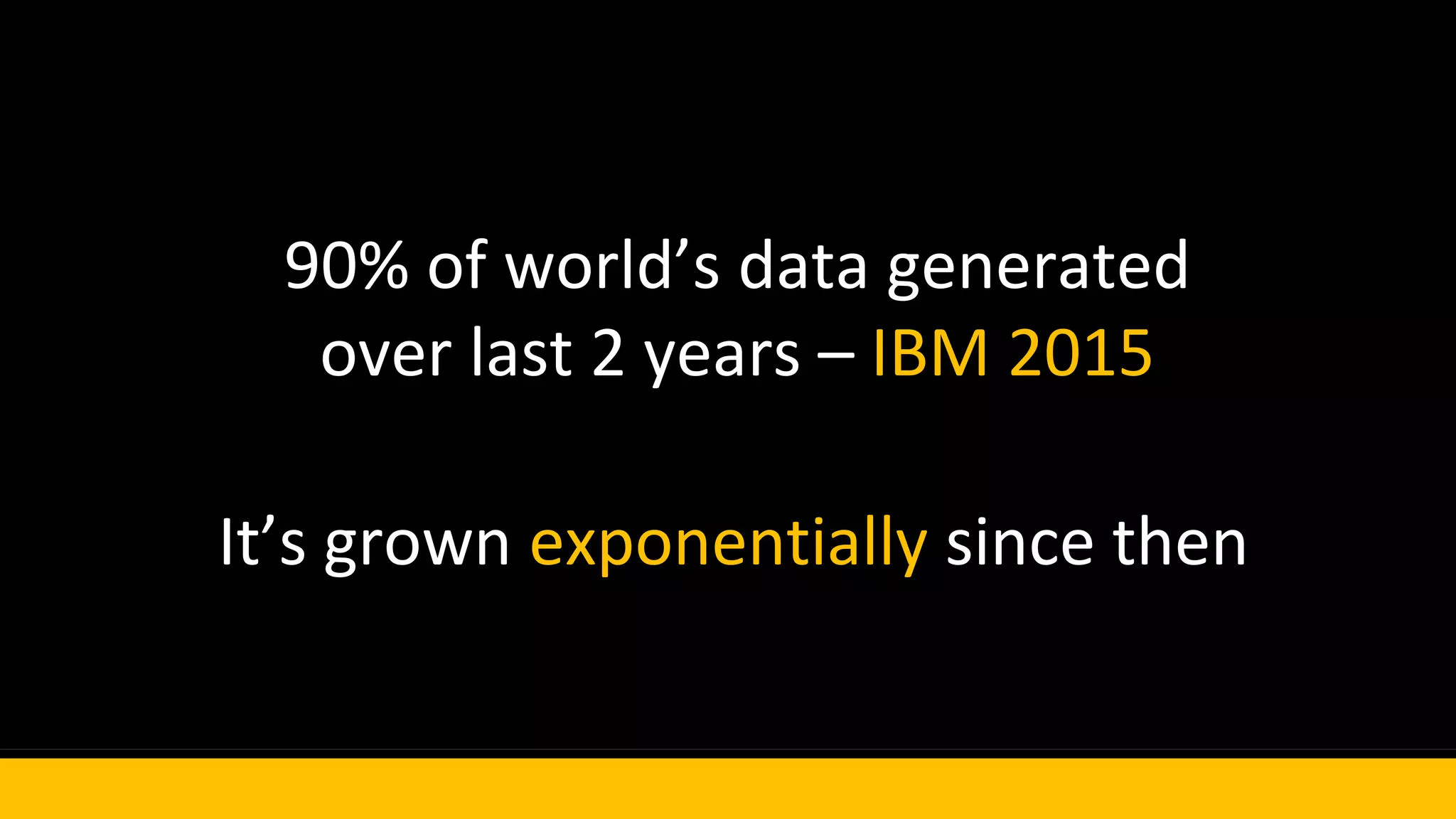 90% of world’s data generated over last 2 years – IBM 2015

It’s grown exponentially since then